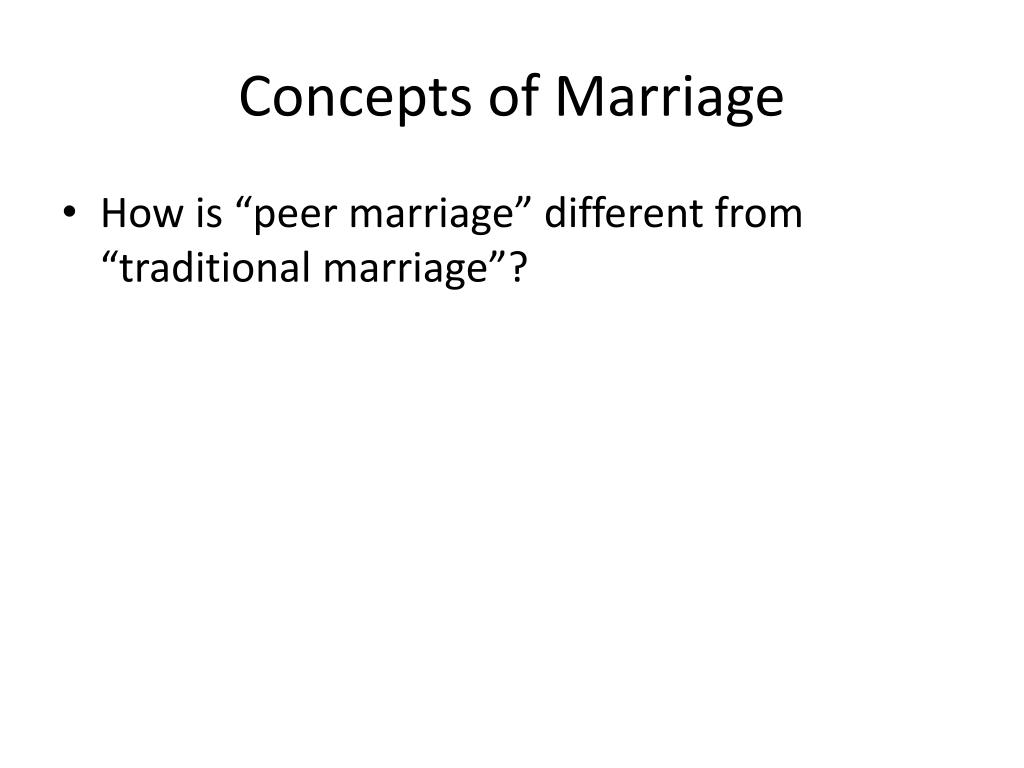 Concepts of Marriage

• How is “peer marriage” different from “traditional marriage”?